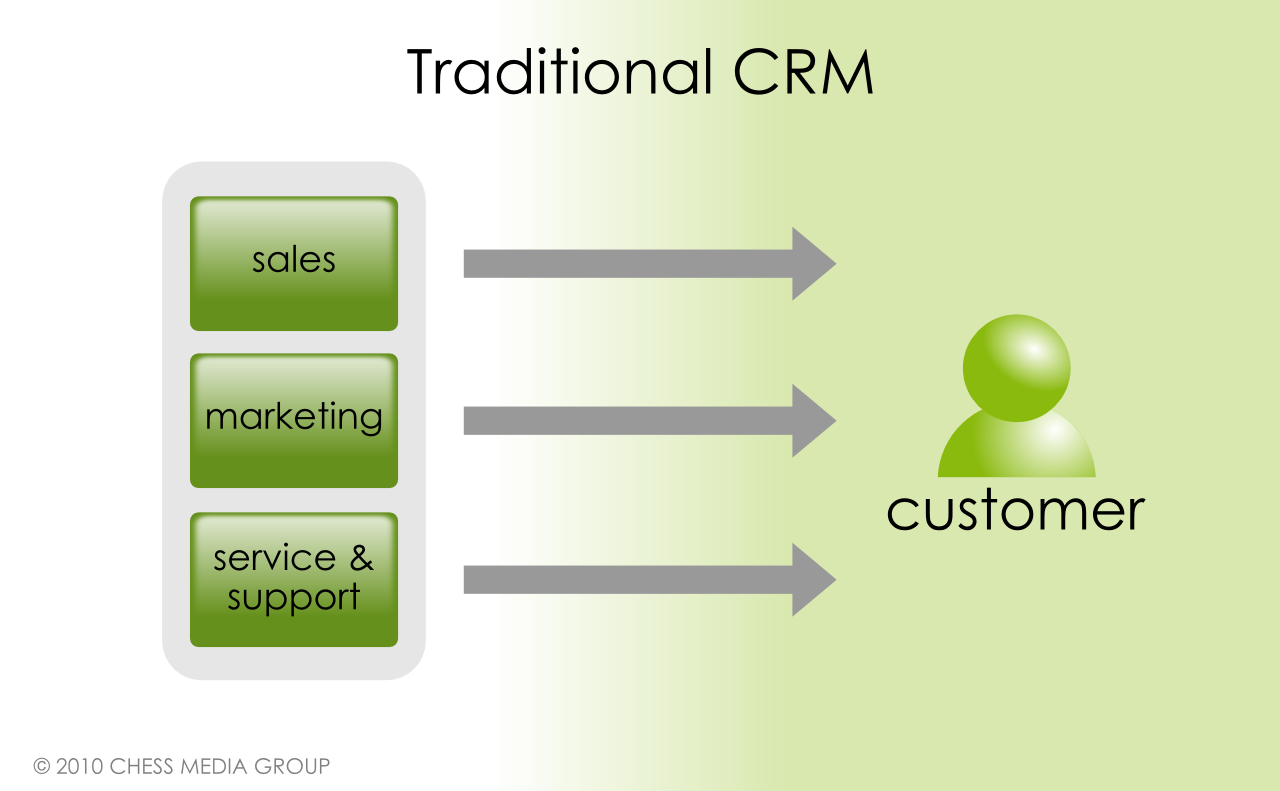 Traditional CRM

sales

marketing

service & support

customer

© 2010 CHESS MEDIA GROUP